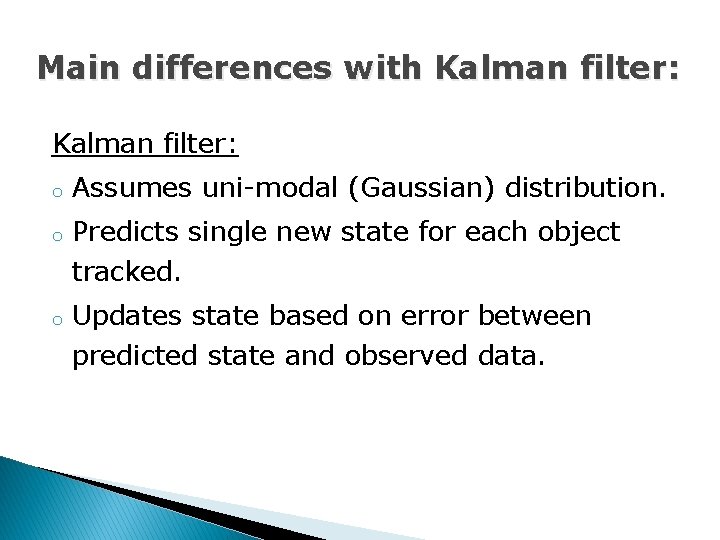 Main differences with Kalman filter:

Kalman filter:

o Assumes uni-modal (Gaussian) distribution.
o Predicts single new state for each object tracked.
o Updates state based on error between predicted state and observed data.